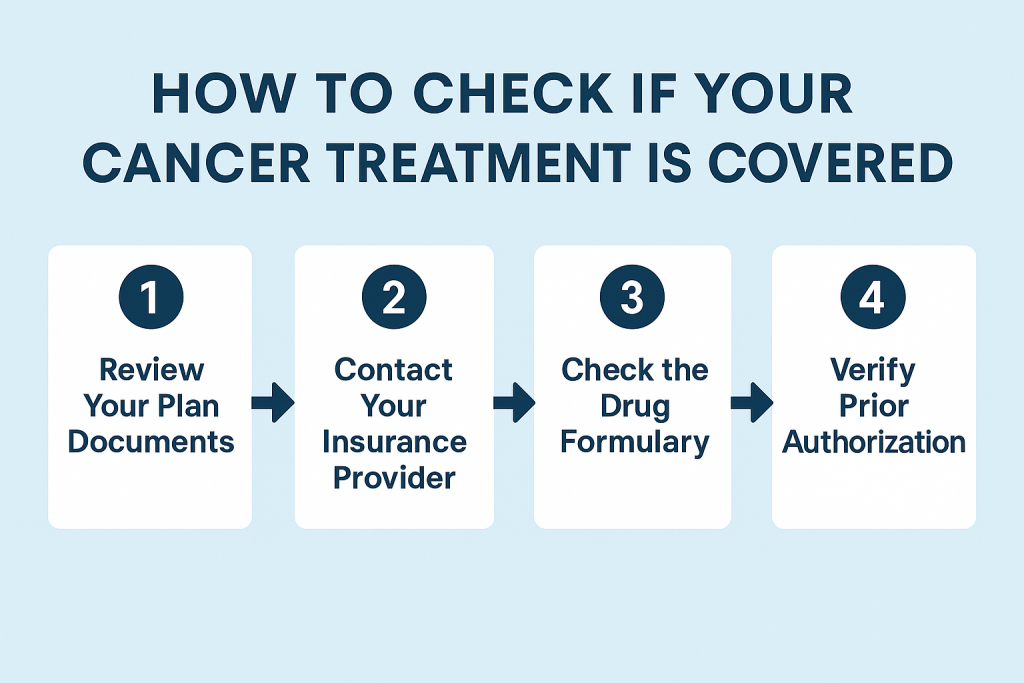 HOW TO CHECK IF YOUR CANCER TREATMENT IS COVERED

1
Review Your Plan Documents

2
Contact Your Insurance Provider

3
Check the Drug Formulary

4
Verify Prior Authorization